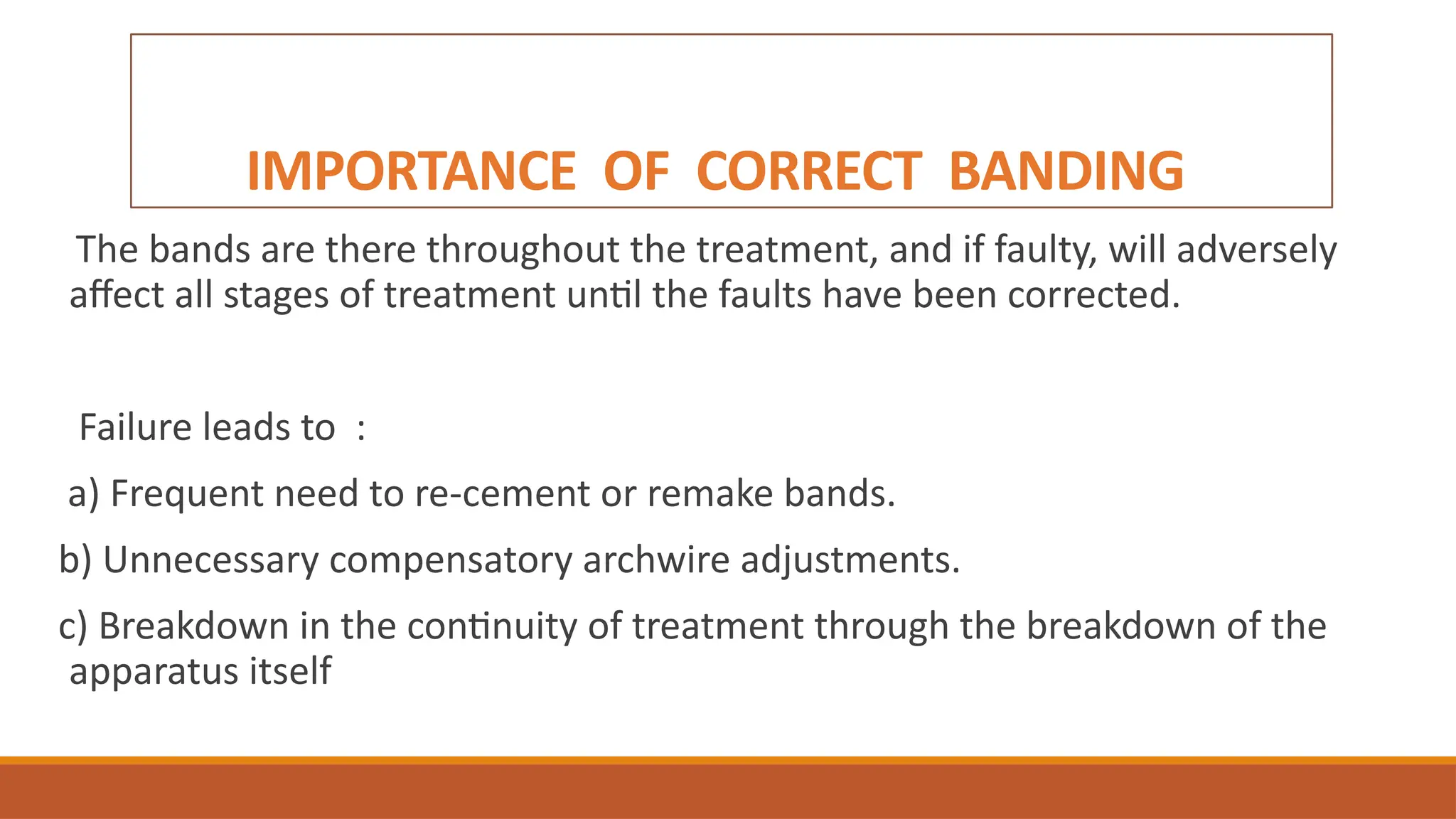 IMPORTANCE OF CORRECT BANDING

The bands are there throughout the treatment, and if faulty, will adversely affect all stages of treatment until the faults have been corrected.

Failure leads to :

a) Frequent need to re-cement or remake bands.

b) Unnecessary compensatory archwire adjustments.

c) Breakdown in the continuity of treatment through the breakdown of the apparatus itself